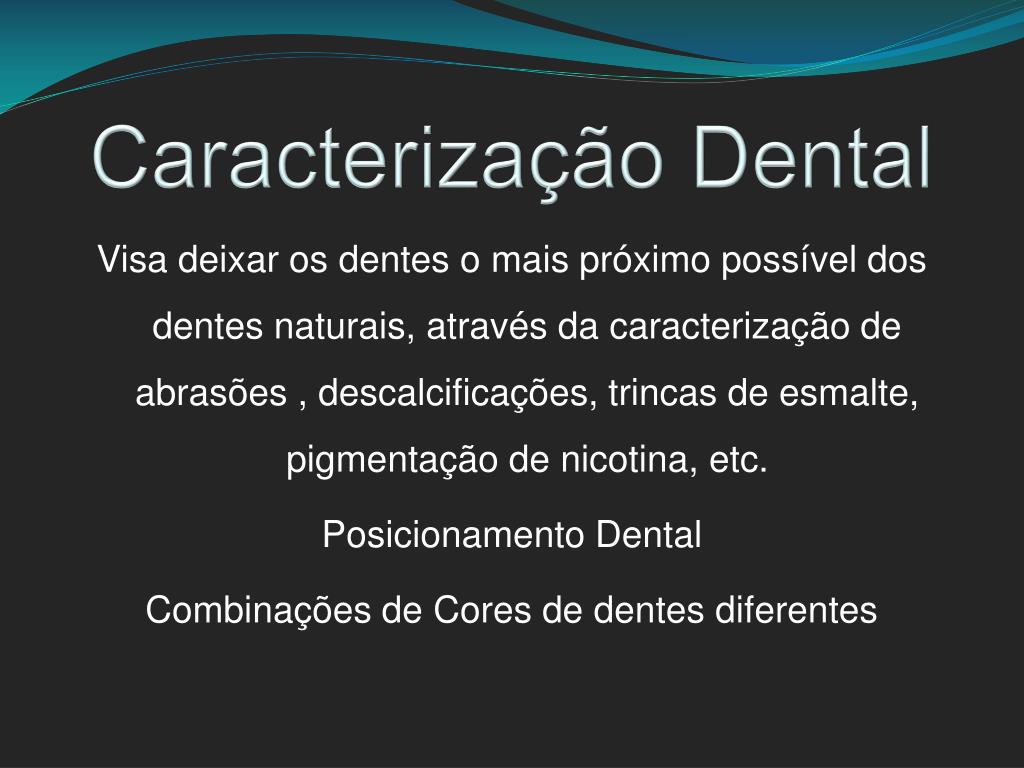 Caracterização Dental

Visa deixar os dentes o mais próximo possível dos dentes naturais, através da caracterização de abrasões , descalcificações, trincas de esmalte, pigmentação de nicotina, etc.

Posicionamento Dental

Combinações de Cores de dentes diferentes